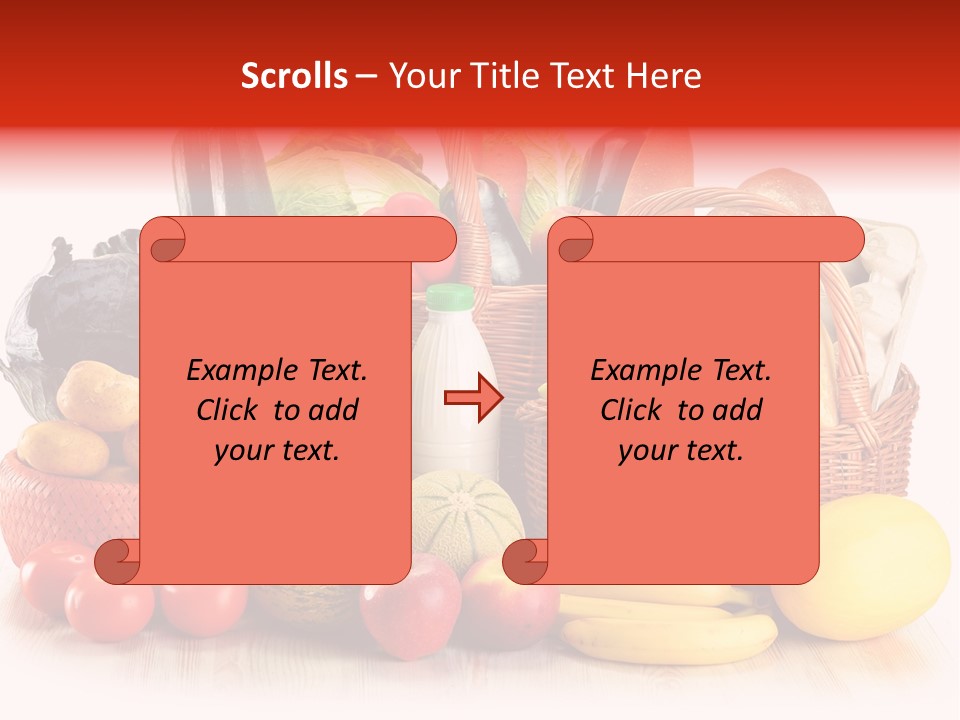 Scrolls – Your Title Text Here

Example Text. Click to add your text.

Example Text. Click to add your text.